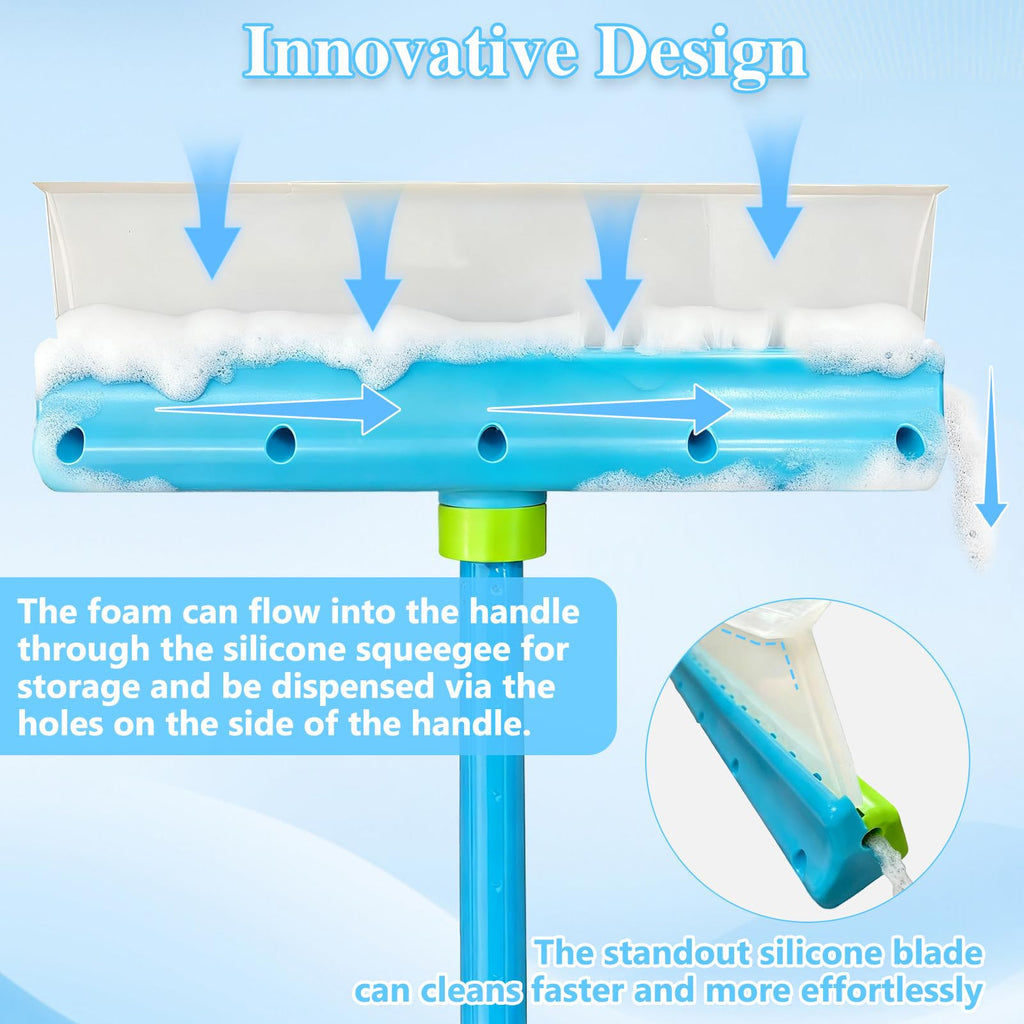 Innovative Design

The foam can flow into the handle through the silicone squeegee for storage and be dispensed via the holes on the side of the handle.

The standout silicone blade can cleans faster and more effortlessly